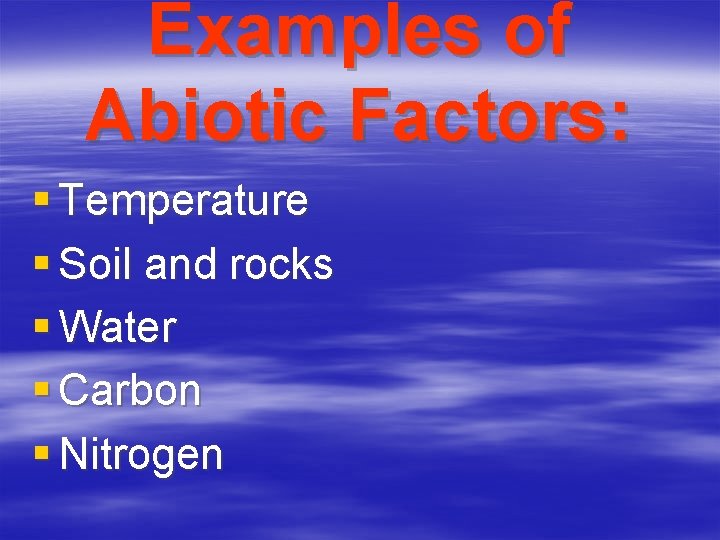 Examples of Abiotic Factors:

- Temperature
- Soil and rocks
- Water
- Carbon
- Nitrogen